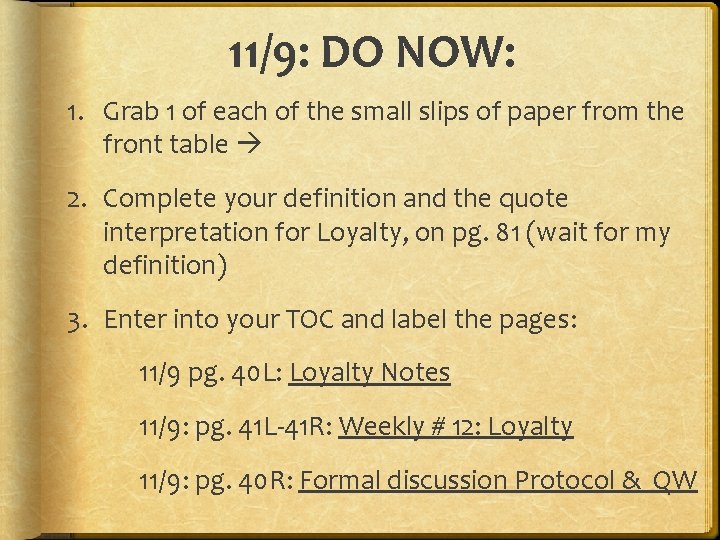 11/9: DO NOW:

1. Grab 1 of each of the small slips of paper from the front table →

2. Complete your definition and the quote interpretation for Loyalty, on pg. 81 (wait for my definition)

3. Enter into your TOC and label the pages:

11/9 pg. 40L: Loyalty Notes

11/9: pg. 41L-41R: Weekly # 12: Loyalty

11/9: pg. 40R: Formal discussion Protocol & QW